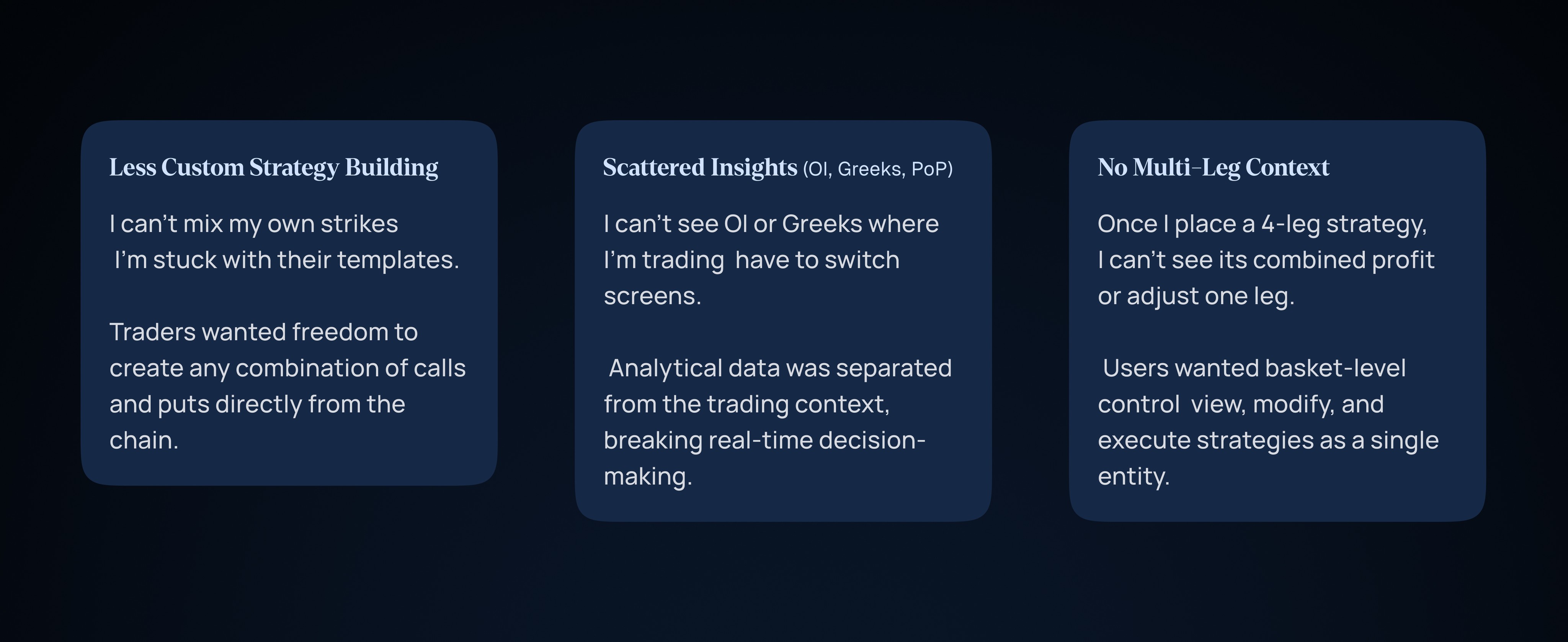 Less Custom Strategy Building

I can’t mix my own strikes I’m stuck with their templates.

Traders wanted freedom to create any combination of calls and puts directly from the chain.

Scattered Insights (OI, Greeks, PoP)

I can’t see OI or Greeks where I’m trading have to switch screens.

Analytical data was separated from the trading context, breaking real-time decision-making.

No Multi-Leg Context

Once I place a 4-leg strategy, I can’t see its combined profit or adjust one leg.

Users wanted basket-level control view, modify, and execute strategies as a single entity.